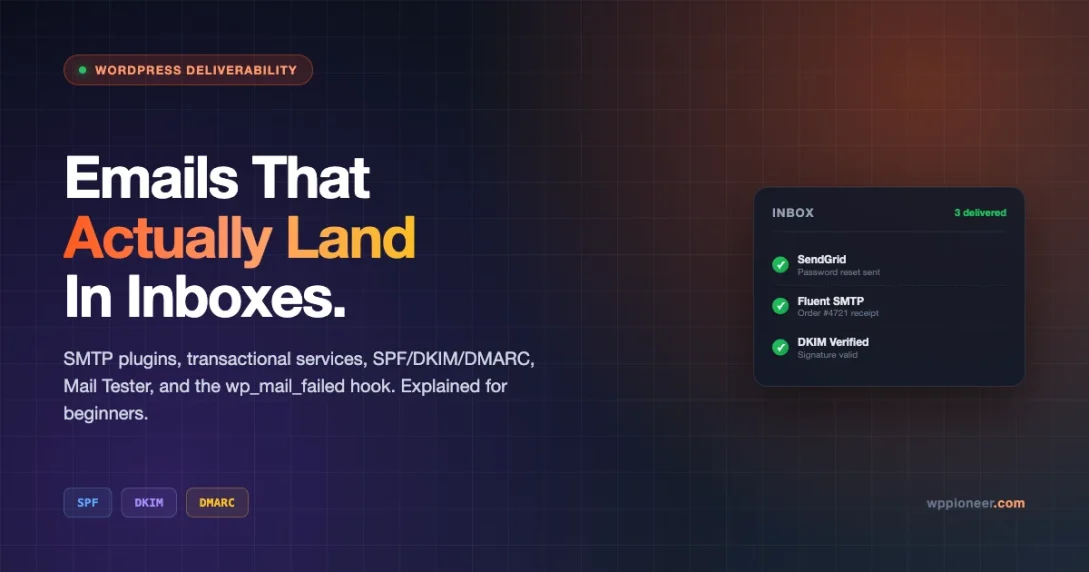 WORDPRESS DELIVERABILITY

Emails That Actually Land In Inboxes.

SMTP plugins, transactional services, SPF/DKIM/DMARC, Mail Tester, and the wp_mail_failed hook. Explained for beginners.

SPF DKIM DMARC

INBOX 3 delivered

SendGrid
Password reset sent

Fluent SMTP
Order #4721 receipt

DKIM Verified
Signature valid

wppioneer.com